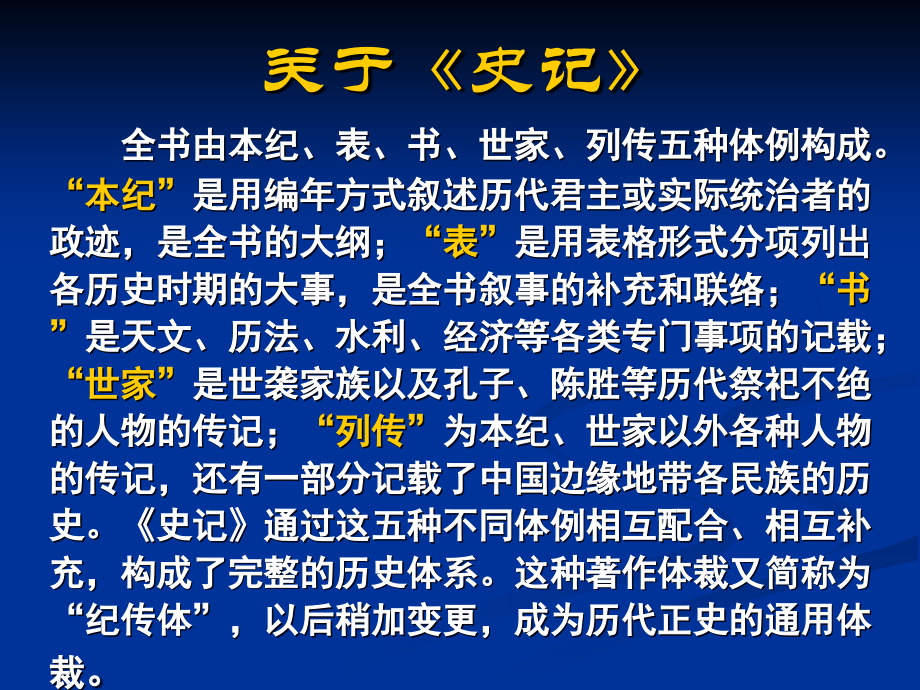 关于《史记》

全书由本纪、表、书、世家、列传五种体例构成。“本纪”是用编年方式叙述历代君主或实际统治者的政迹，是全书的大纲；“表”是用表格形式分项列出各历史时期的大事，是全书叙事的补充和联络；“书”是天文、历法、水利、经济等各类专门事项的记载；“世家”是世袭家族以及孔子、陈胜等历代祭祀不绝的人物的传记；“列传”为本纪、世家以外各种人物的传记，还有一部分记载了中国边缘地带各民族的历史。《史记》通过这五种不同体例相互配合、相互补充，构成了完整的历史体系。这种著作体裁又简称为“纪传体”，以后稍加变更，成为历代正史的通用体裁。